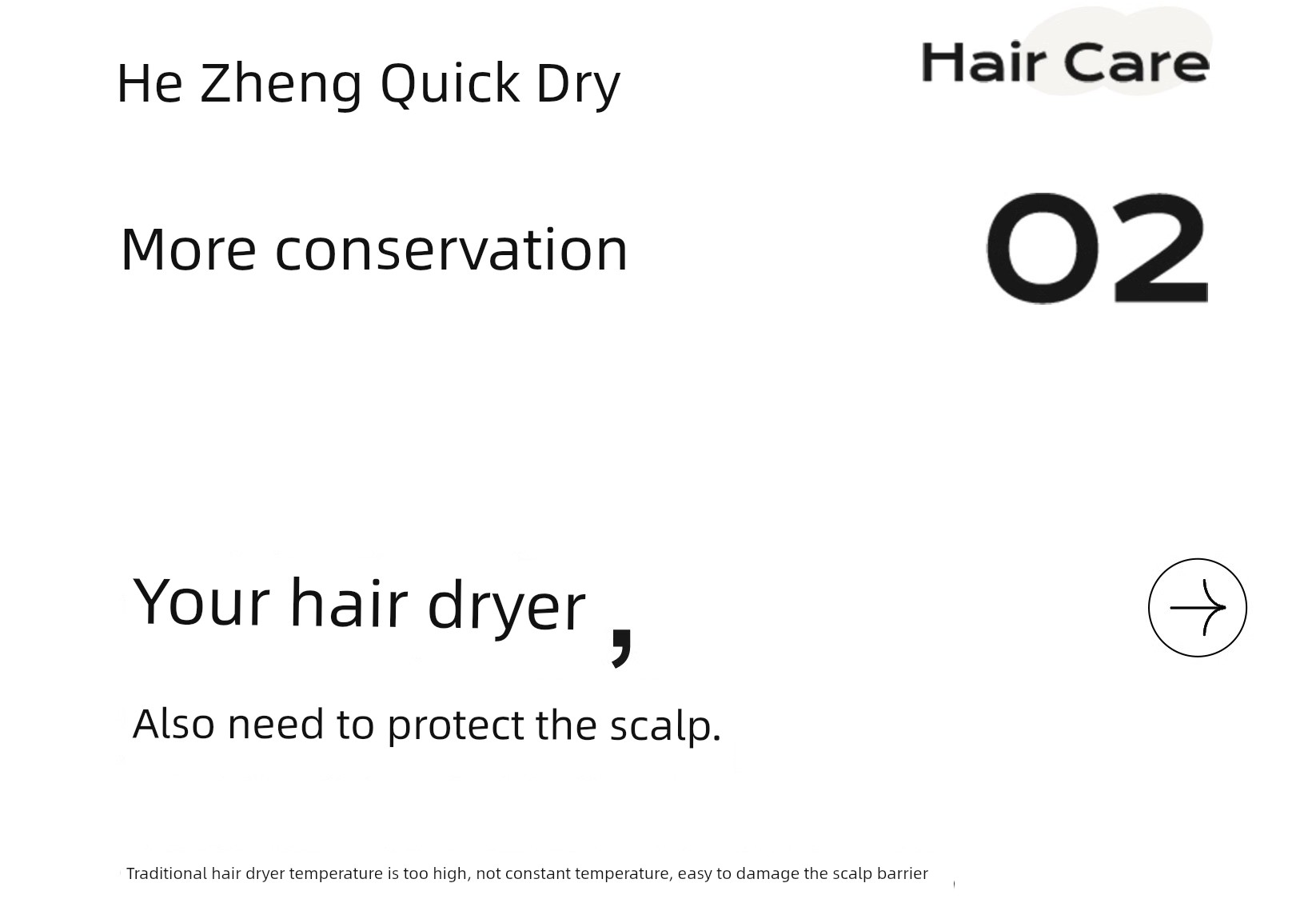 He Zheng Quick Dry

Hair Care

More conservation

02

Your hair dryer ,

Also need to protect the scalp.

Traditional hair dryer temperature is too high, not constant temperature, easy to damage the scalp barrier